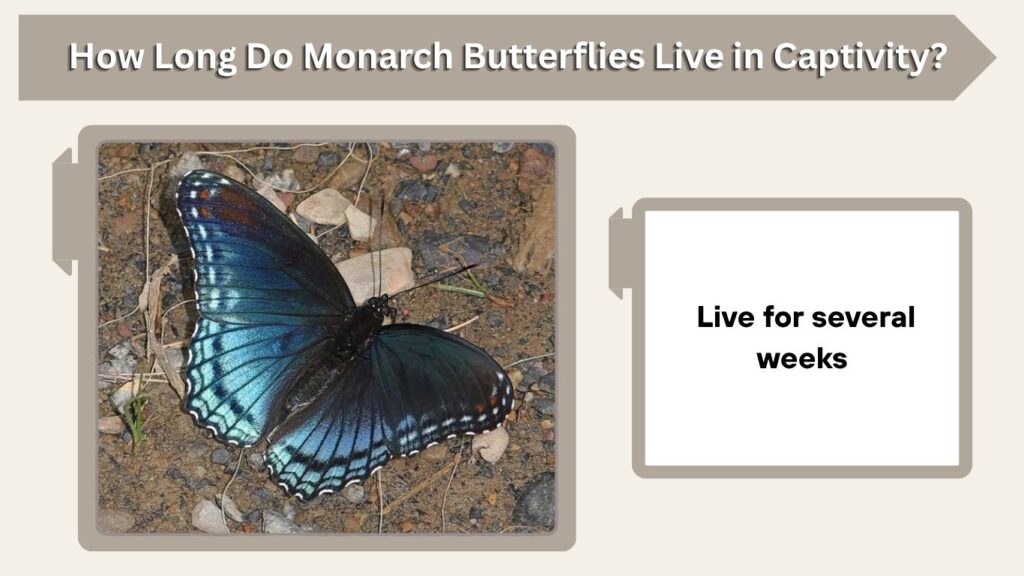 How Long Do Monarch Butterflies Live in Captivity?

Live for several weeks